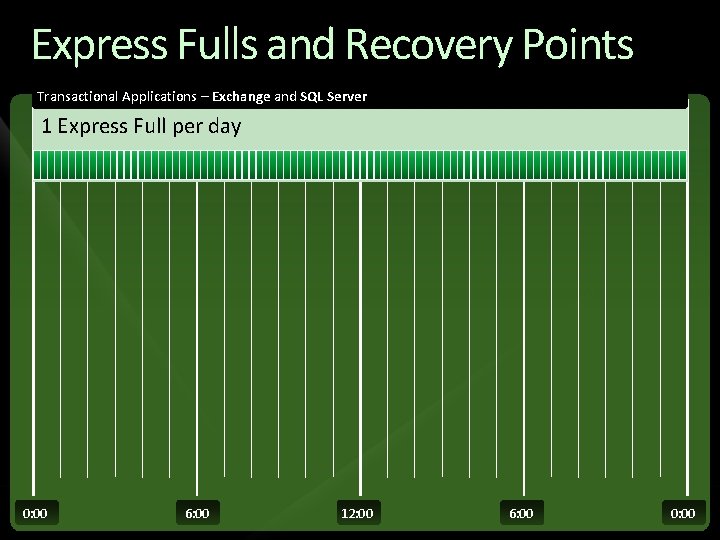 Express Fulls and Recovery Points

Transactional Applications – Exchange and SQL Server

1 Express Full per day

0:00

6:00

12:00

6:00

0:00